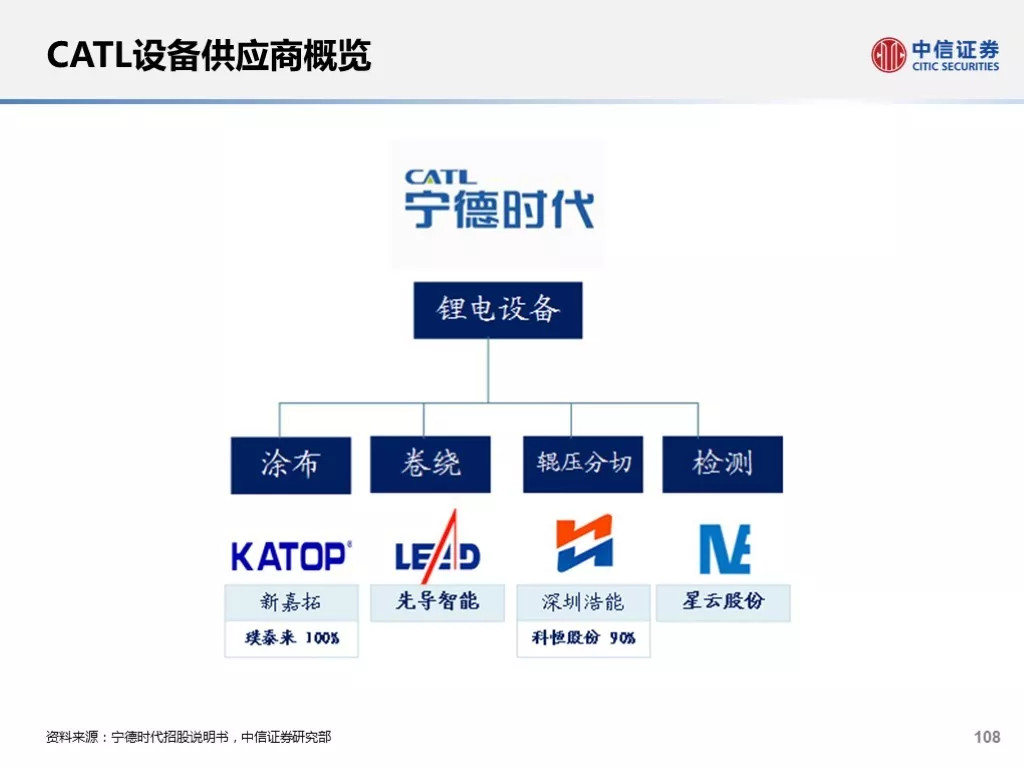 CATL设备供应商概览

中信证券
CITIC SECURITIES

CATL
宁德时代

锂电设备

涂布
卷绕
辊压分切
检测

KATOP
新嘉拓
璞泰来 100%

LEAD
先导智能

深圳浩能
科恒股份 90%

星云股份

资料来源：宁德时代招股说明书，中信证券研究部

108